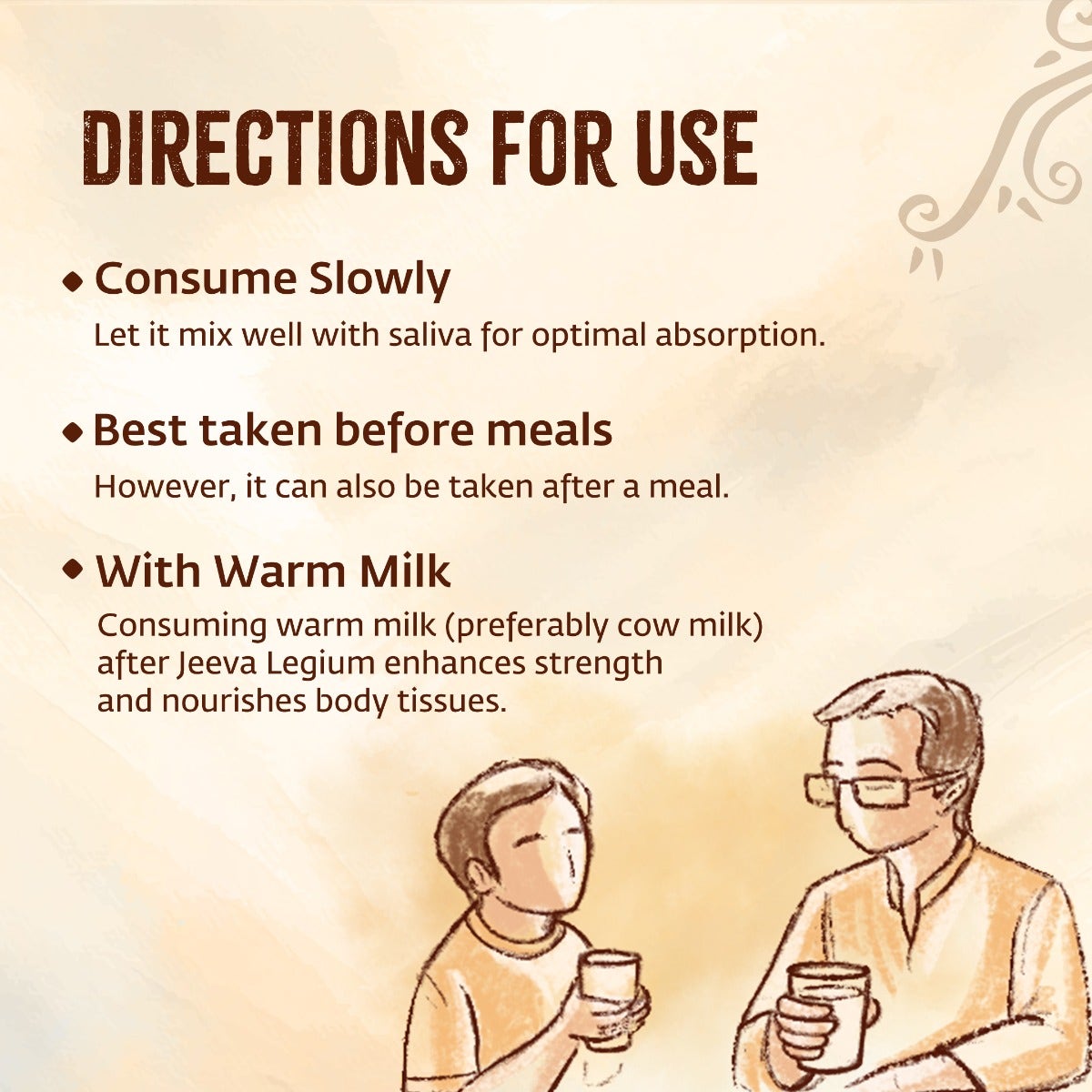 DIRECTIONS FOR USE

◆ Consume Slowly
Let it mix well with saliva for optimal absorption.

◆ Best taken before meals
However, it can also be taken after a meal.

◆ With Warm Milk
Consuming warm milk (preferably cow milk) after Jeeva Legium enhances strength and nourishes body tissues.